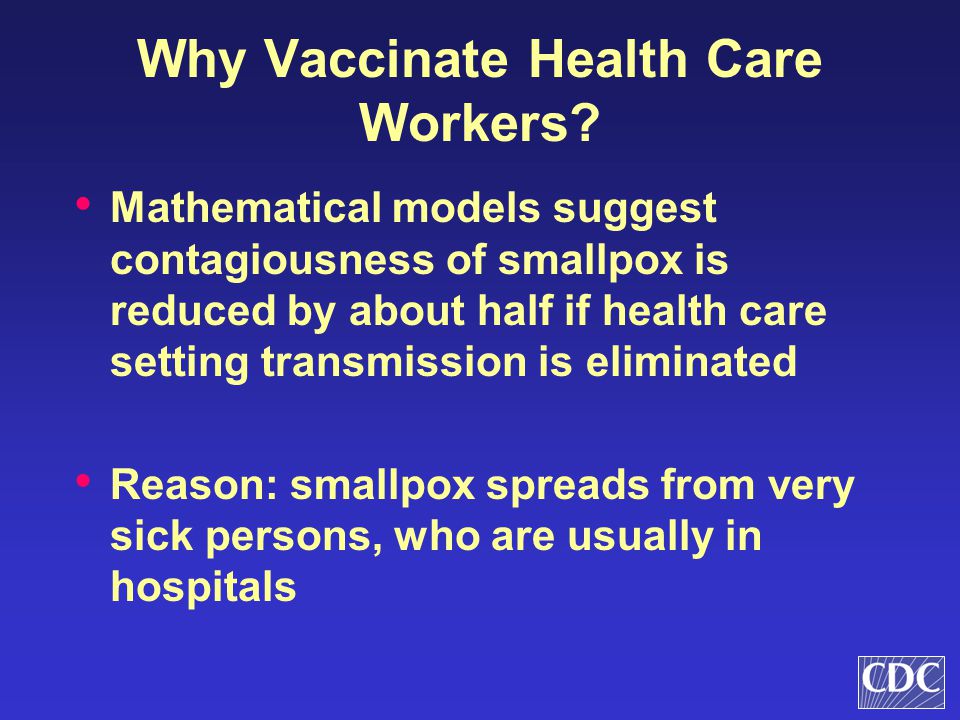 Why Vaccinate Health Care Workers?

• Mathematical models suggest contagiousness of smallpox is reduced by about half if health care setting transmission is eliminated

• Reason: smallpox spreads from very sick persons, who are usually in hospitals

CDC